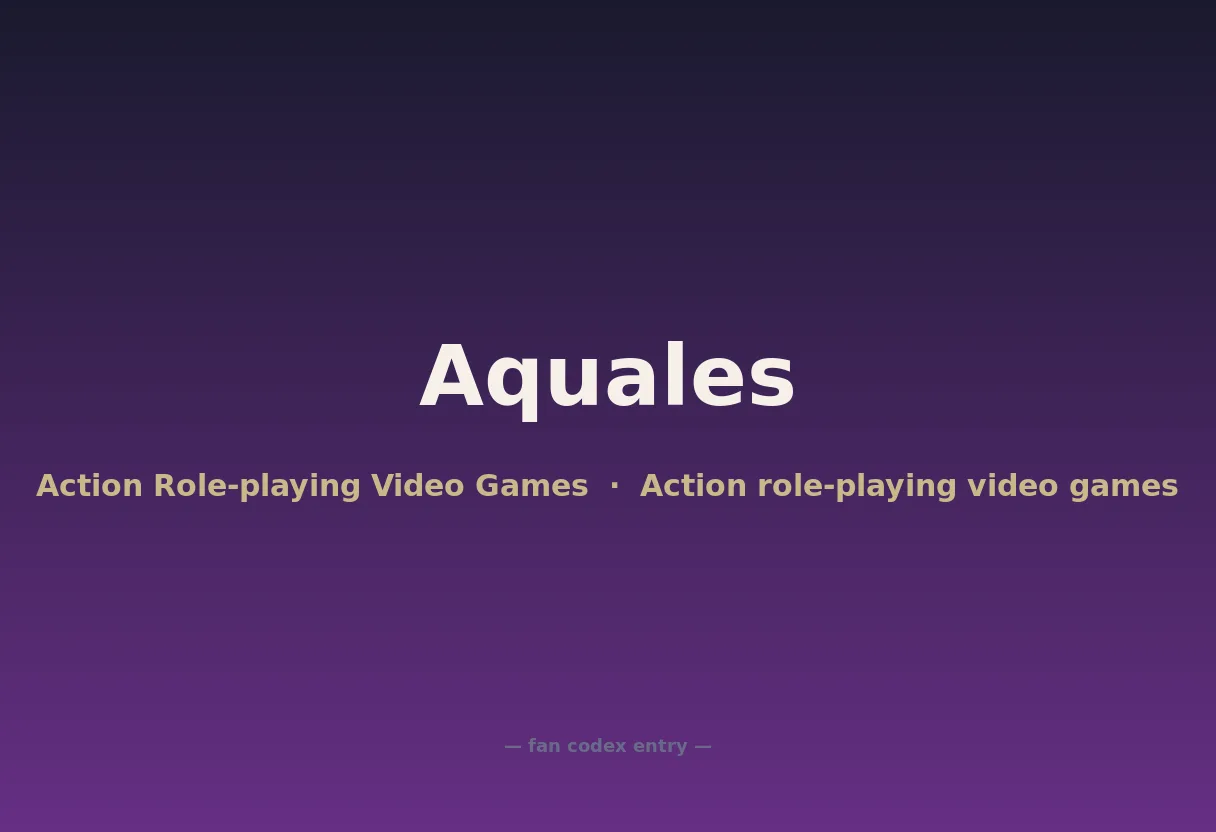 Aquales

Action Role-playing Video Games · Action role-playing video games

— fan codex entry —